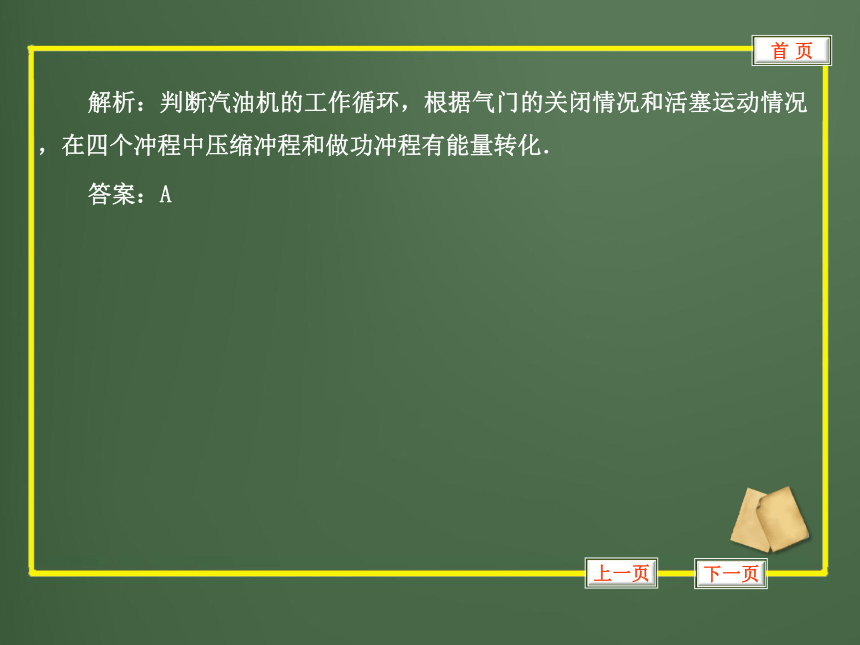 首 页

解析：判断汽油机的工作循环，根据气门的关闭情况和活塞运动情况，在四个冲程中压缩冲程和做功冲程有能量转化.

答案：A

上一页

下一页